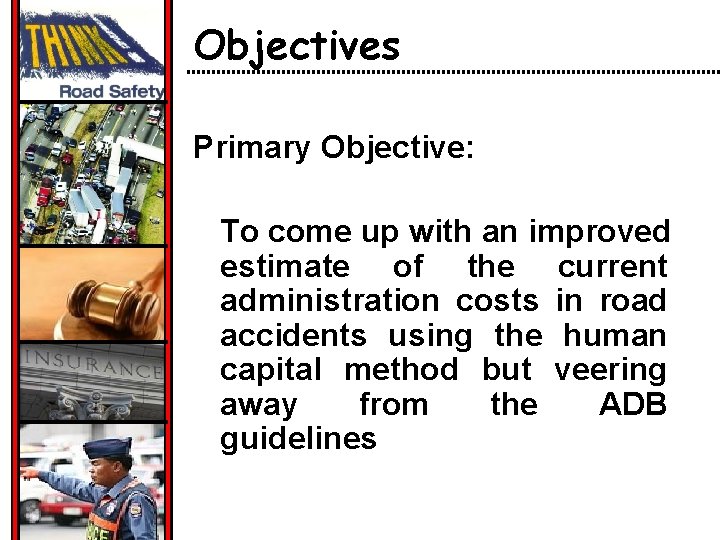 THINK!
Road Safety

INSURANCE

Objectives

Primary Objective:

To come up with an improved estimate of the current administration costs in road accidents using the human capital method but veering away from the ADB guidelines